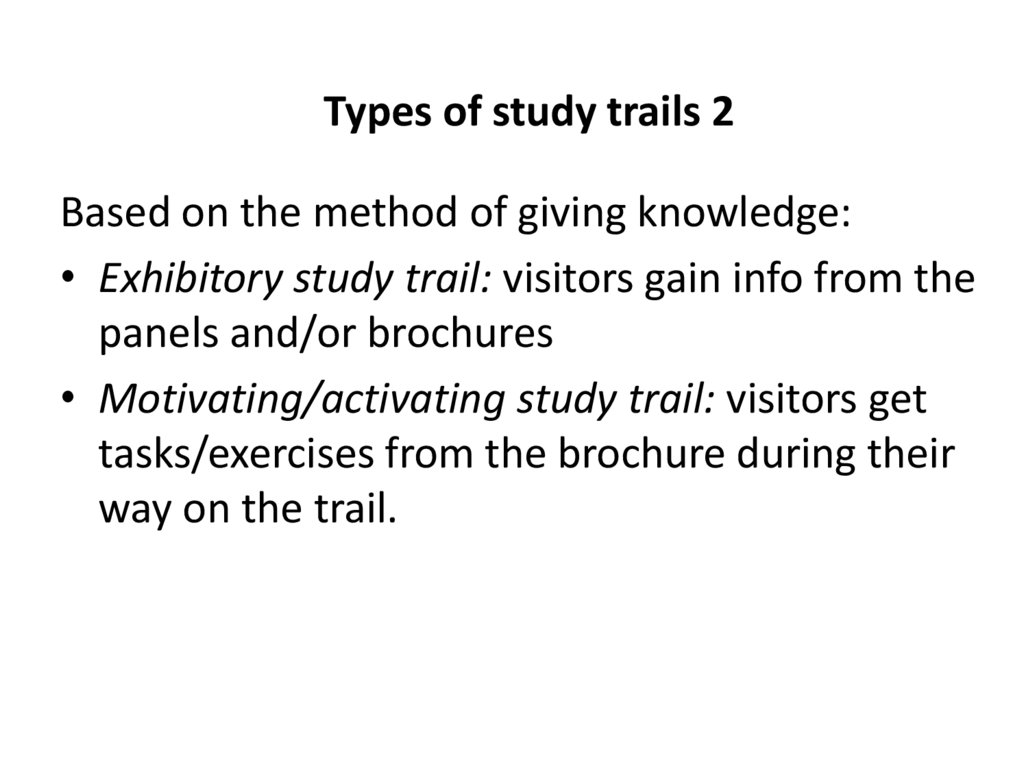 Types of study trails 2

Based on the method of giving knowledge:

• Exhibitory study trail: visitors gain info from the panels and/or brochures

• Motivating/activating study trail: visitors get tasks/exercises from the brochure during their way on the trail.